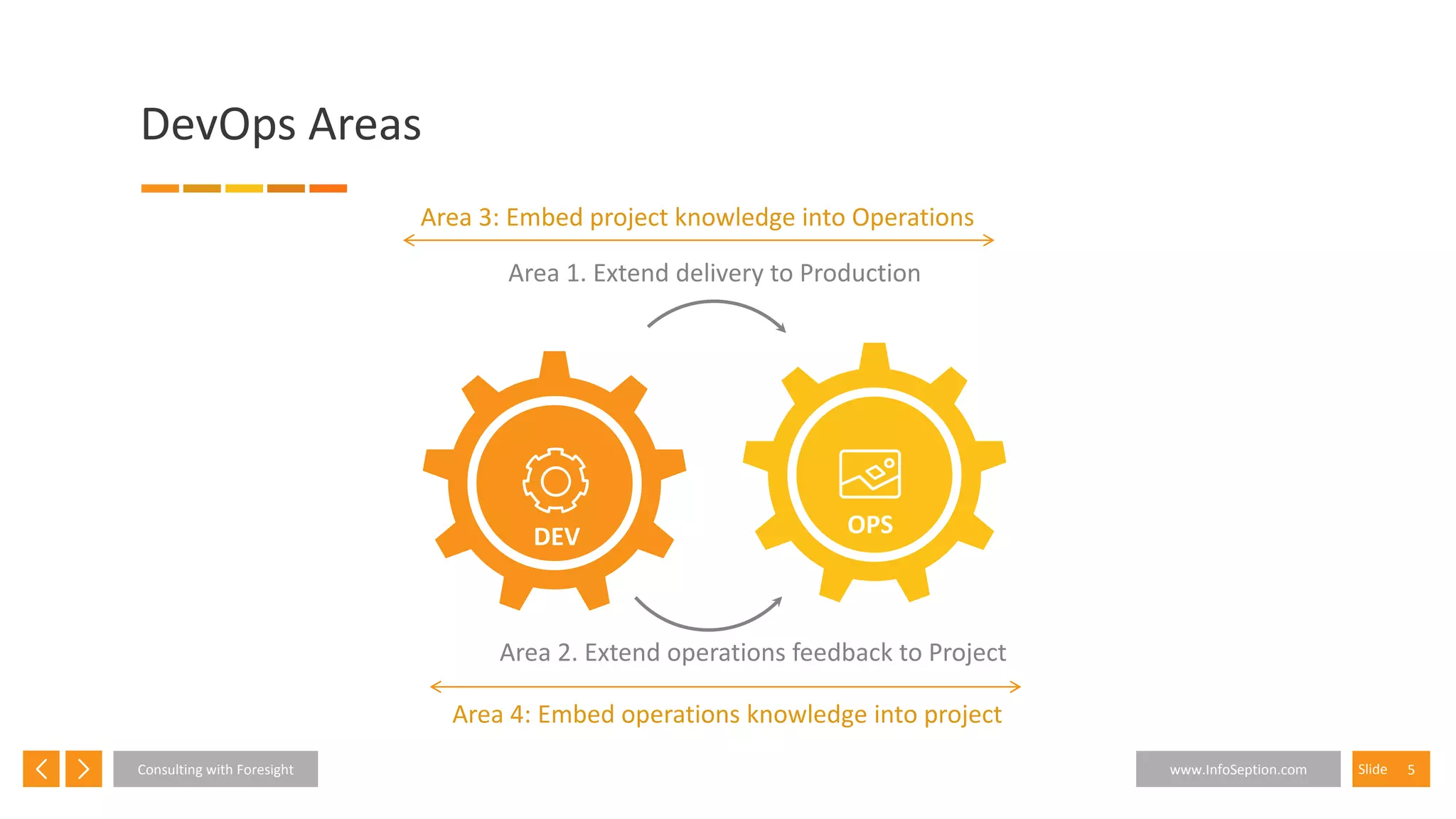 DevOps Areas

Area 3: Embed project knowledge into Operations

Area 1. Extend delivery to Production

DEV

OPS

Area 2. Extend operations feedback to Project

Area 4: Embed operations knowledge into project

Consulting with Foresight

www.InfoSeption.com

Slide 5